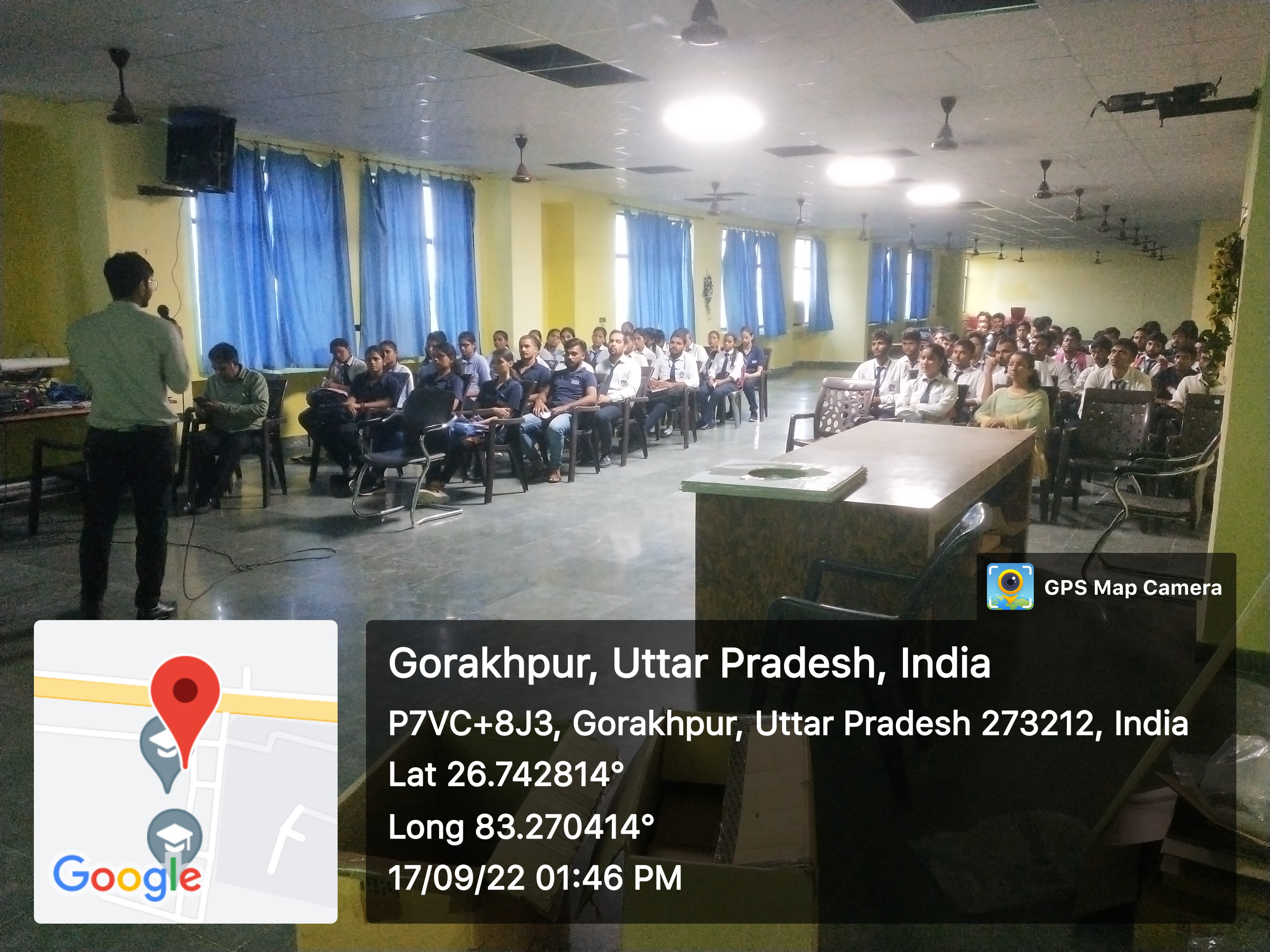 GPS Map Camera

Google

Gorakhpur, Uttar Pradesh, India

P7VC+8J3, Gorakhpur, Uttar Pradesh 273212, India

Lat 26.742814°

Long 83.270414°

17/09/22 01:46 PM